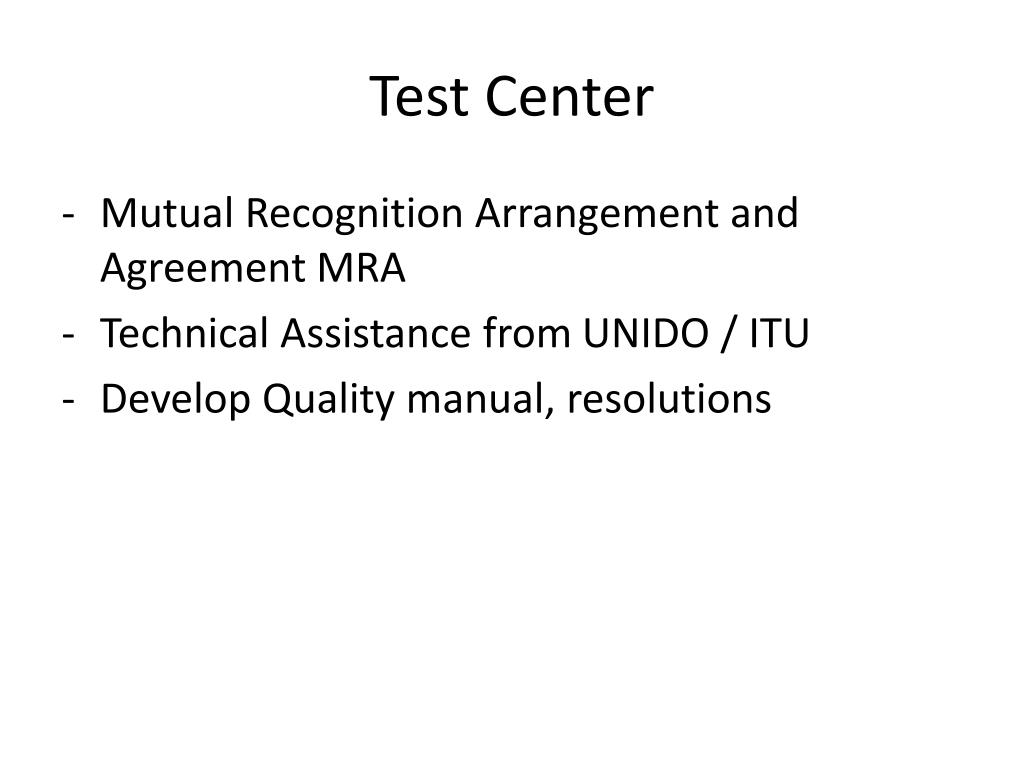 Test Center

- Mutual Recognition Arrangement and Agreement MRA
- Technical Assistance from UNIDO / ITU
- Develop Quality manual, resolutions